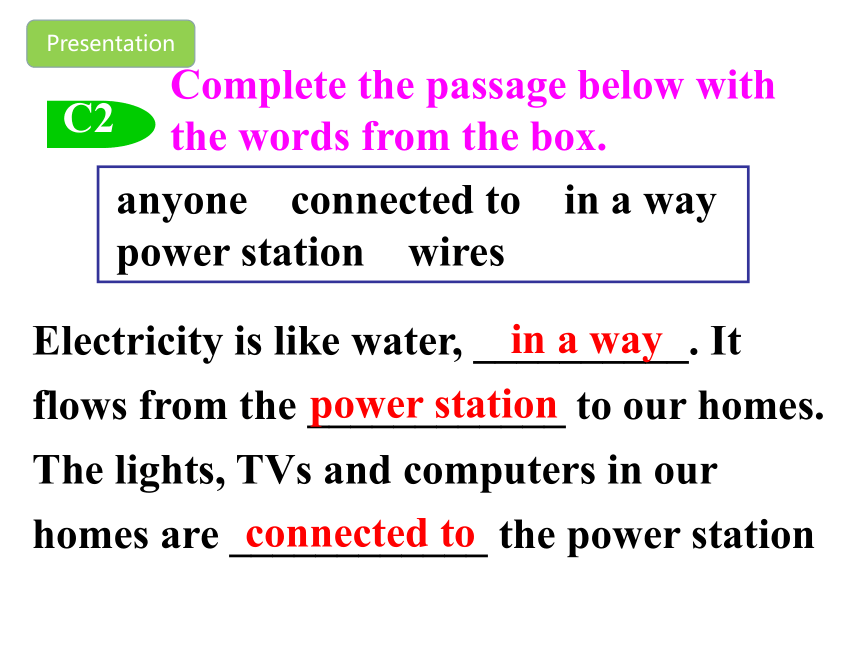 Presentation

C2

Complete the passage below with the words from the box.

anyone connected to in a way
power station wires

Electricity is like water, in a way. It flows from the power station to our homes. The lights, TVs and computers in our homes are connected to the power station